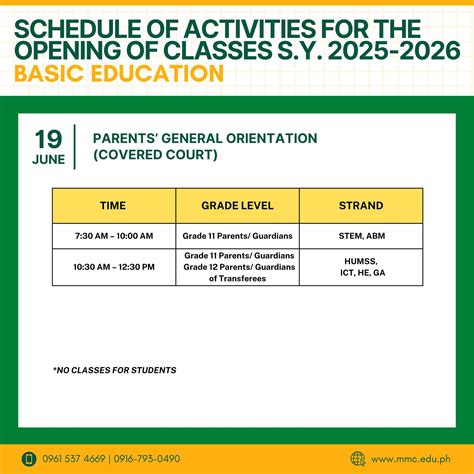 SCHEDULE OF ACTIVITIES FOR THE OPENING OF CLASSES S.Y. 2025-2026
BASIC EDUCATION

19
JUNE

PARENTS' GENERAL ORIENTATION (COVERED COURT)

| TIME | GRADE LEVEL | STRAND |
|---|---|---|
| 7:30 AM – 10:00 AM | Grade 11 Parents/ Guardians | STEM, ABM |
| 10:30 AM – 12:30 PM | Grade 11 Parents/ Guardians Grade 12 Parents/ Guardians of Transferees | HUMSS, ICT, HE, GA |

*NO CLASSES FOR STUDENTS

0961 537 4669 | 0916-793-0490

www.mmc.edu.ph